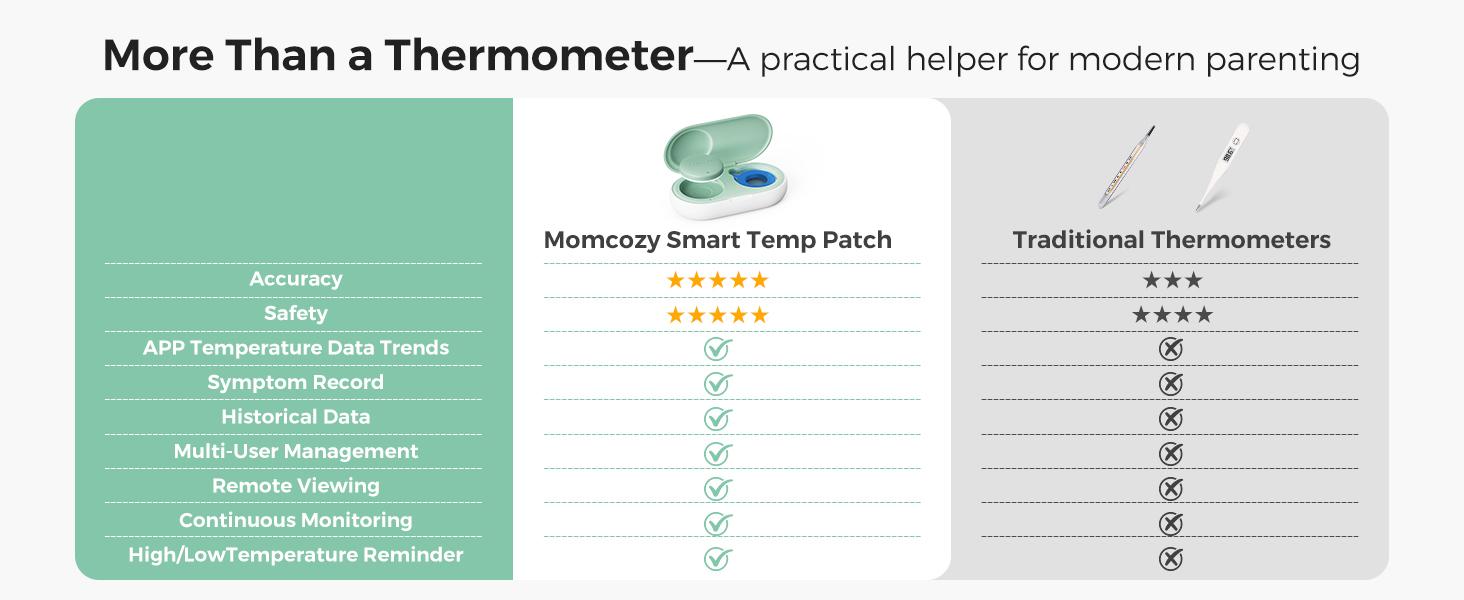 More Than a Thermometer—A practical helper for modern parenting

| | Momcozy Smart Temp Patch | Traditional Thermometers |
|---|---|---|
| Accuracy | ★★★★★ | ★★★ |
| Safety | ★★★★★ | ★★★★ |
| APP Temperature Data Trends | ✓ | ✗ |
| Symptom Record | ✓ | ✗ |
| Historical Data | ✓ | ✗ |
| Multi-User Management | ✓ | ✗ |
| Remote Viewing | ✓ | ✗ |
| Continuous Monitoring | ✓ | ✗ |
| High/LowTemperature Reminder | ✓ | ✗ |